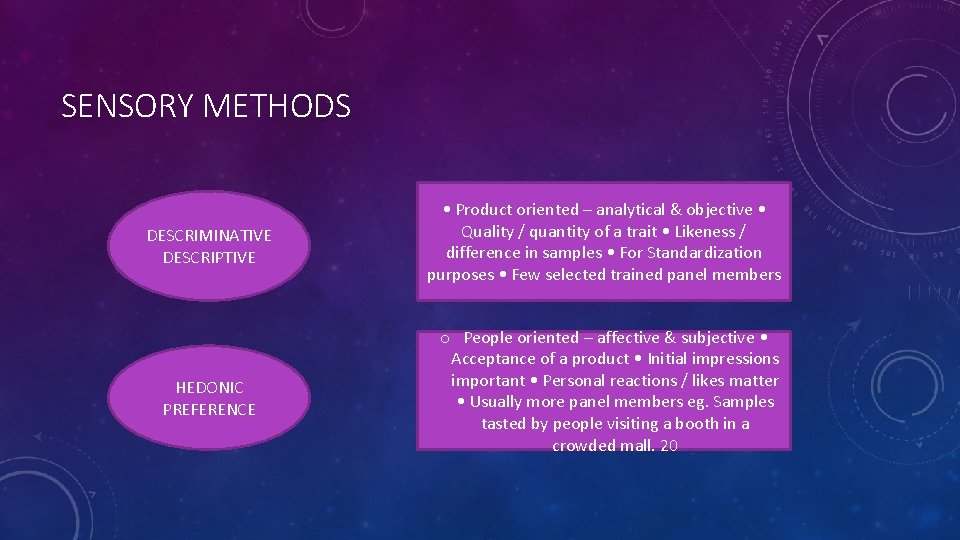 SENSORY METHODS

DESCRIMINATIVE DESCRIPTIVE

• Product oriented – analytical & objective • Quality / quantity of a trait • Likeness / difference in samples • For Standardization purposes • Few selected trained panel members

HEDONIC PREFERENCE

o People oriented – affective & subjective • Acceptance of a product • Initial impressions important • Personal reactions / likes matter • Usually more panel members eg. Samples tasted by people visiting a booth in a crowded mall. 20